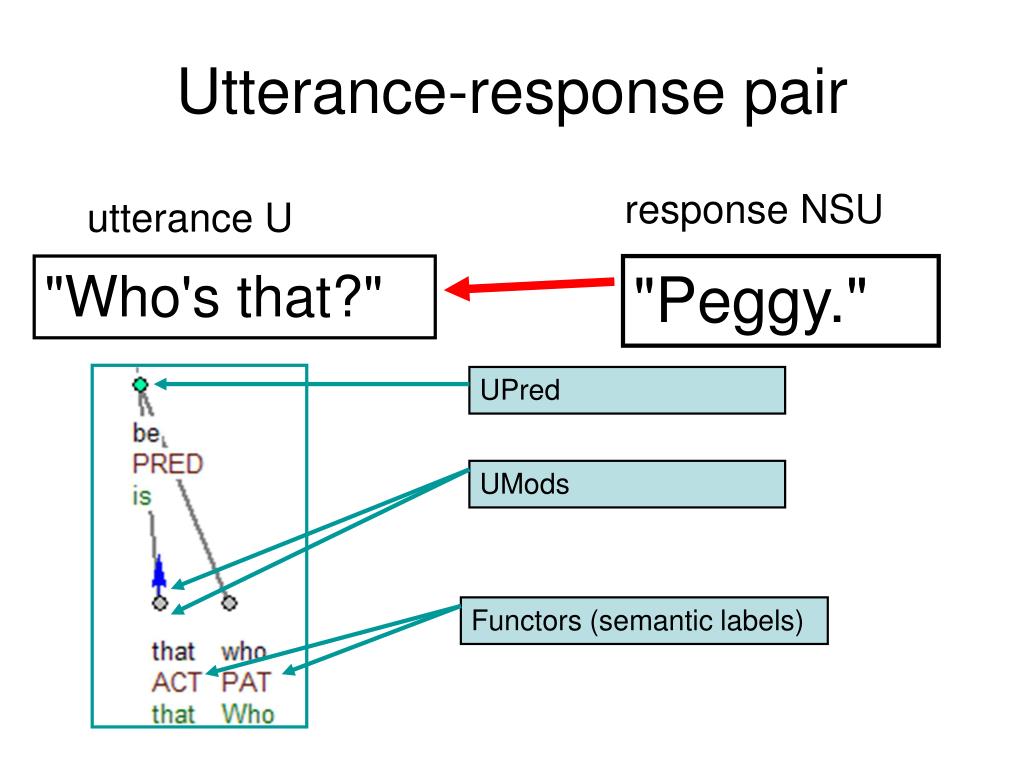 Utterance-response pair

utterance U

response NSU

"Who's that?"

"Peggy."

be
PRED
is

that who
ACT PAT
that Who

UPred

UMods

Functors (semantic labels)